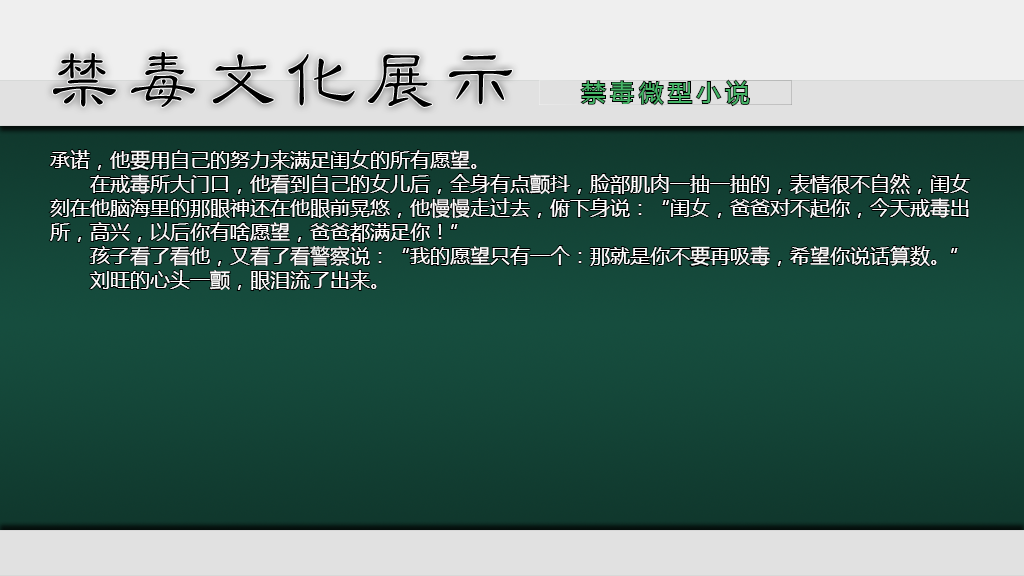 禁毒文化展示

禁毒微型小说

承诺，他要用自己的努力来满足闺女的所有愿望。

在戒毒所大门口，他看到自己的女儿后，全身有点颤抖，脸部肌肉一抽一抽的，表情很不自然，闺女刻在他脑海里的那眼神还在他眼前晃悠，他慢慢走过去，俯下身说：“闺女，爸爸对不起你，今天戒毒出所，高兴，以后你有啥愿望，爸爸都满足你！”

孩子看了看他，又看了看警察说：“我的愿望只有一个：那就是你不要再吸毒，希望你说话算数。”

刘旺的心头一颤，眼泪流了出来。